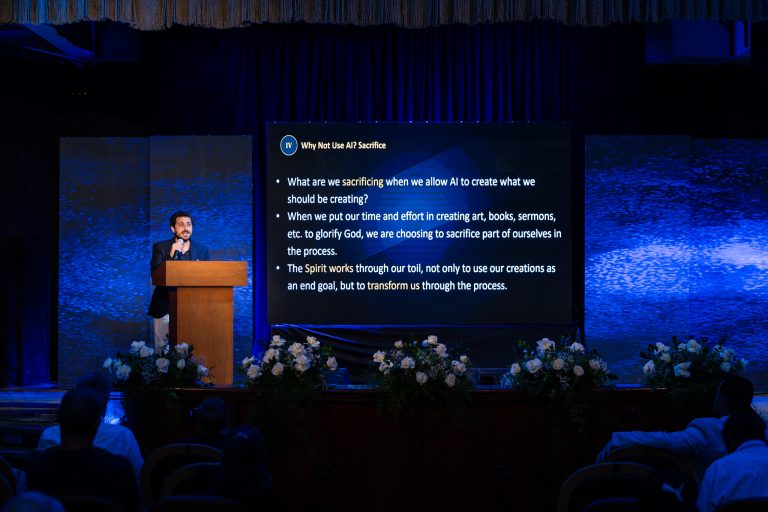 IV Why Not Use AI? Sacrifice

• What are we sacrificing when we allow AI to create what we should be creating?
• When we put our time and effort in creating art, books, sermons, etc. to glorify God, we are choosing to sacrifice part of ourselves in the process.
• The Spirit works through our toil, not only to use our creations as an end goal, but to transform us through the process.